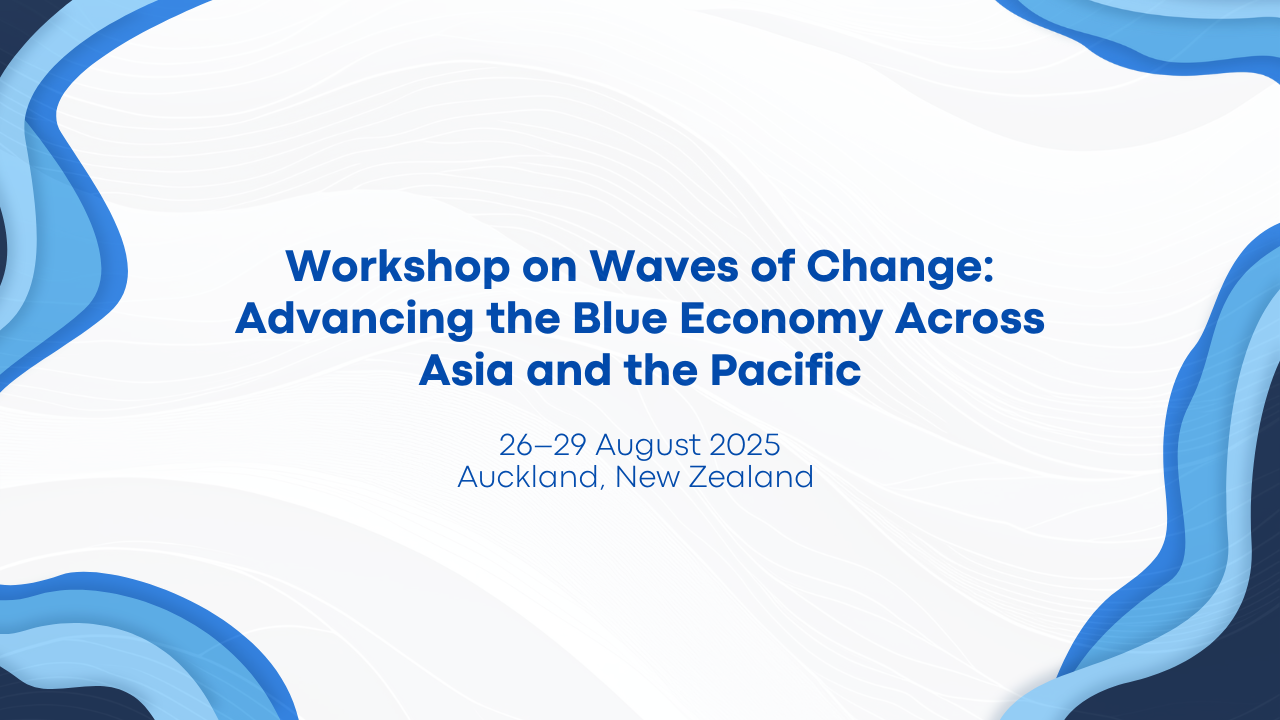 Workshop on Waves of Change: Advancing the Blue Economy Across Asia and the Pacific

26–29 August 2025
Auckland, New Zealand